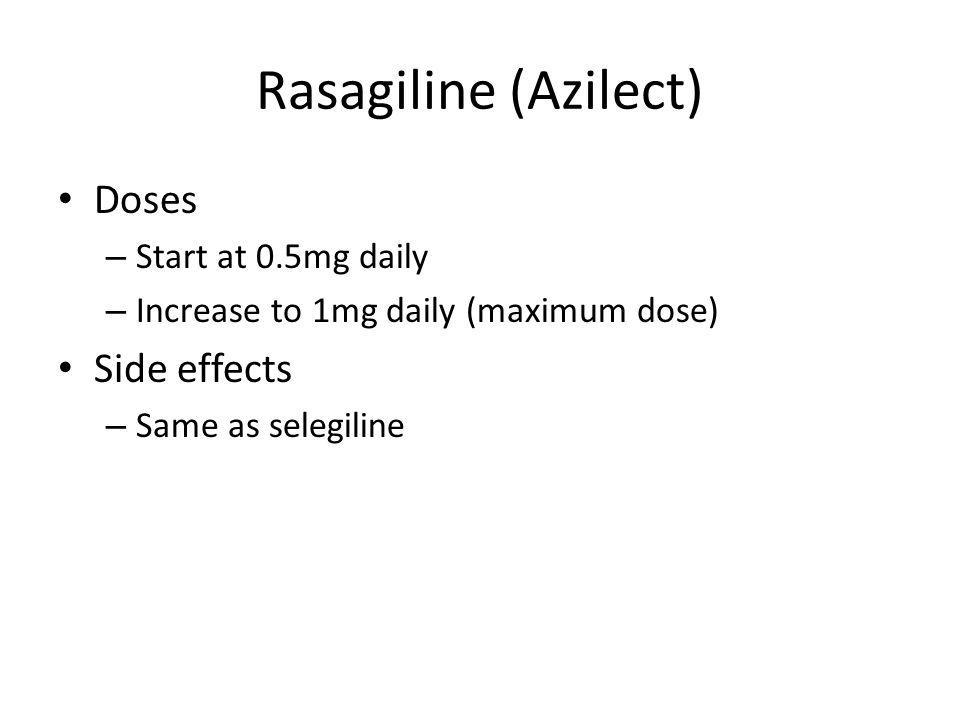 Rasagiline (Azilect)

• Doses
– Start at 0.5mg daily
– Increase to 1mg daily (maximum dose)
• Side effects
– Same as selegiline